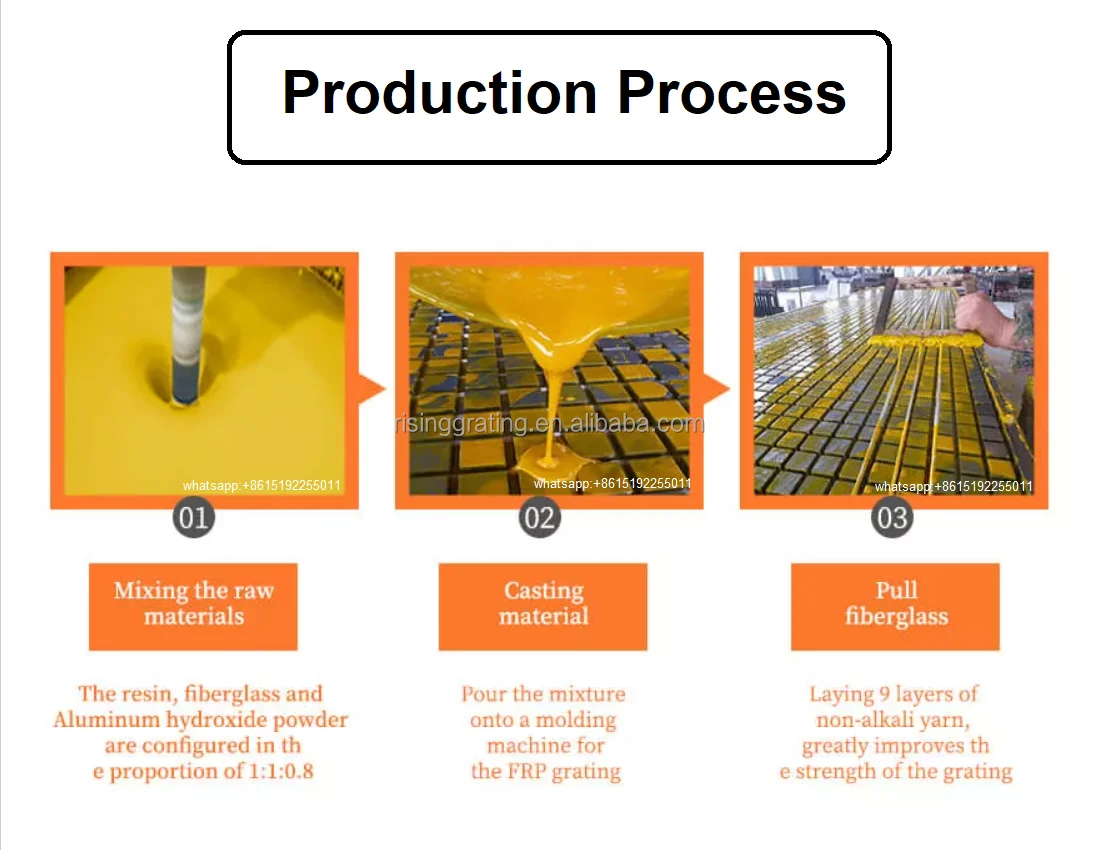 Production Process

whatsapp:+8615192255011

01

Mixing the raw materials

The resin, fiberglass and Aluminum hydroxide powder are configured in th e proportion of 1:1:0.8

risinggrating.en.alibaba.com

whatsapp:+8615192255011

02

Casting material

Pour the mixture onto a molding machine for the FRP grating

whatsapp:+8615192255011

03

Pull fiberglass

Laying 9 layers of non-alkali yarn, greatly improves th e strength of the grating